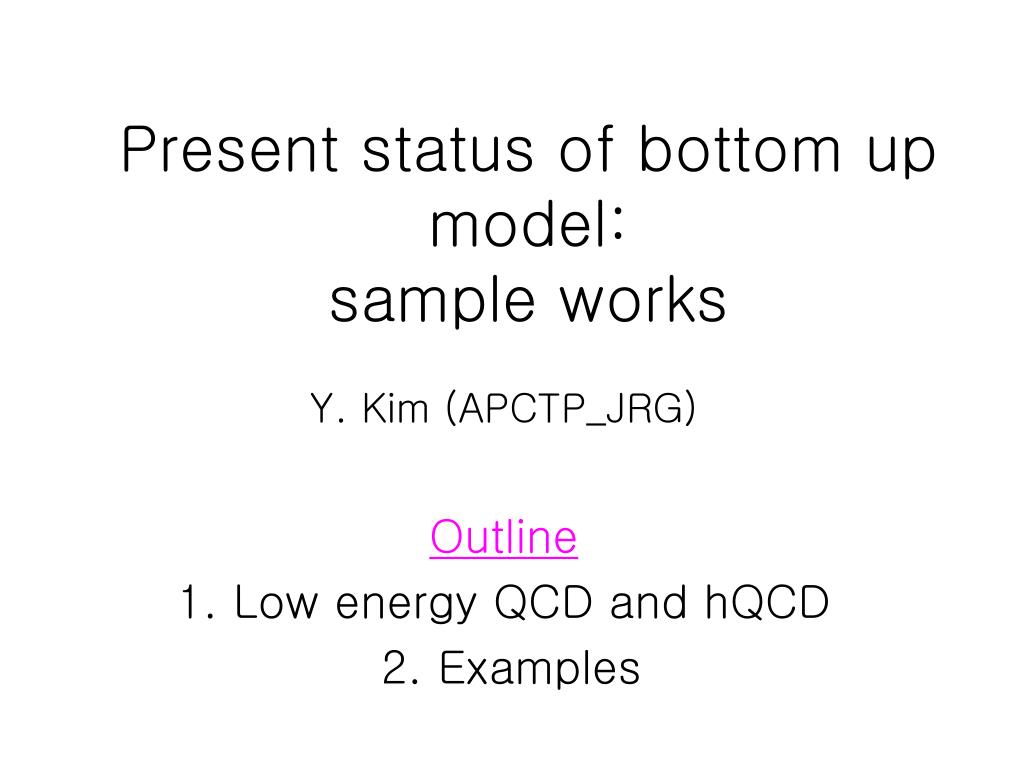 Present status of bottom up model:
sample works

Y. Kim (APCTP_JRG)

Outline
1. Low energy QCD and hQCD
2. Examples